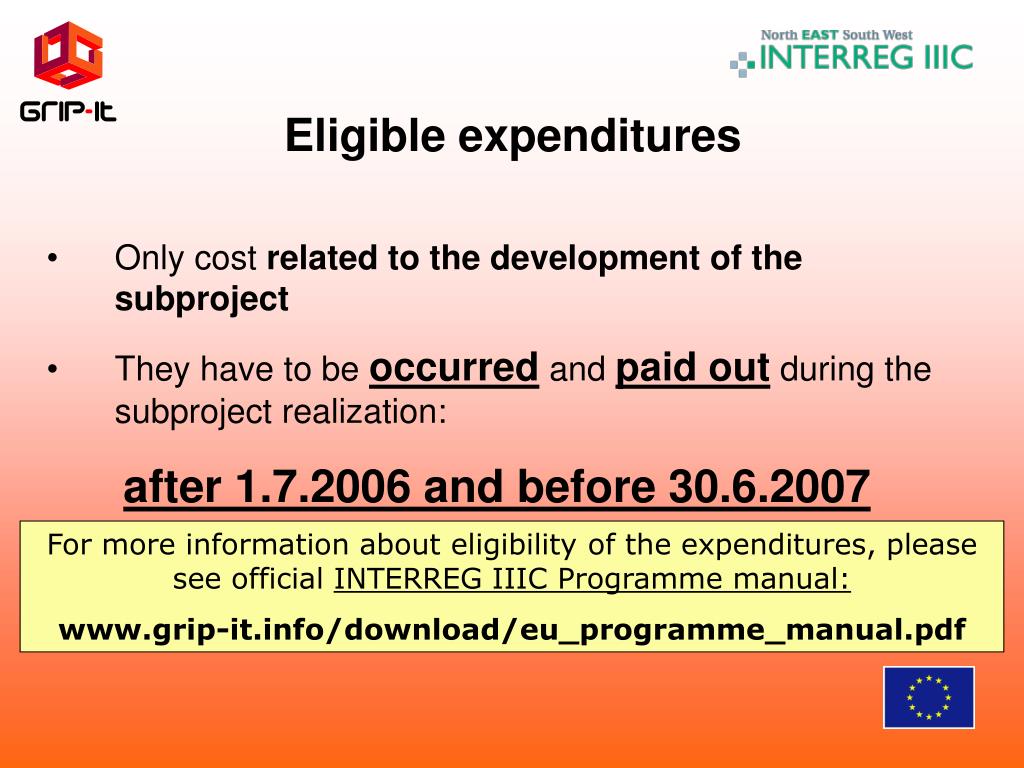 GRIP-IT

North EAST South West
INTERREG IIIC

Eligible expenditures

• Only cost related to the development of the subproject

• They have to be occurred and paid out during the subproject realization:

after 1.7.2006 and before 30.6.2007

For more information about eligibility of the expenditures, please see official INTERREG IIIC Programme manual:

www.grip-it.info/download/eu_programme_manual.pdf